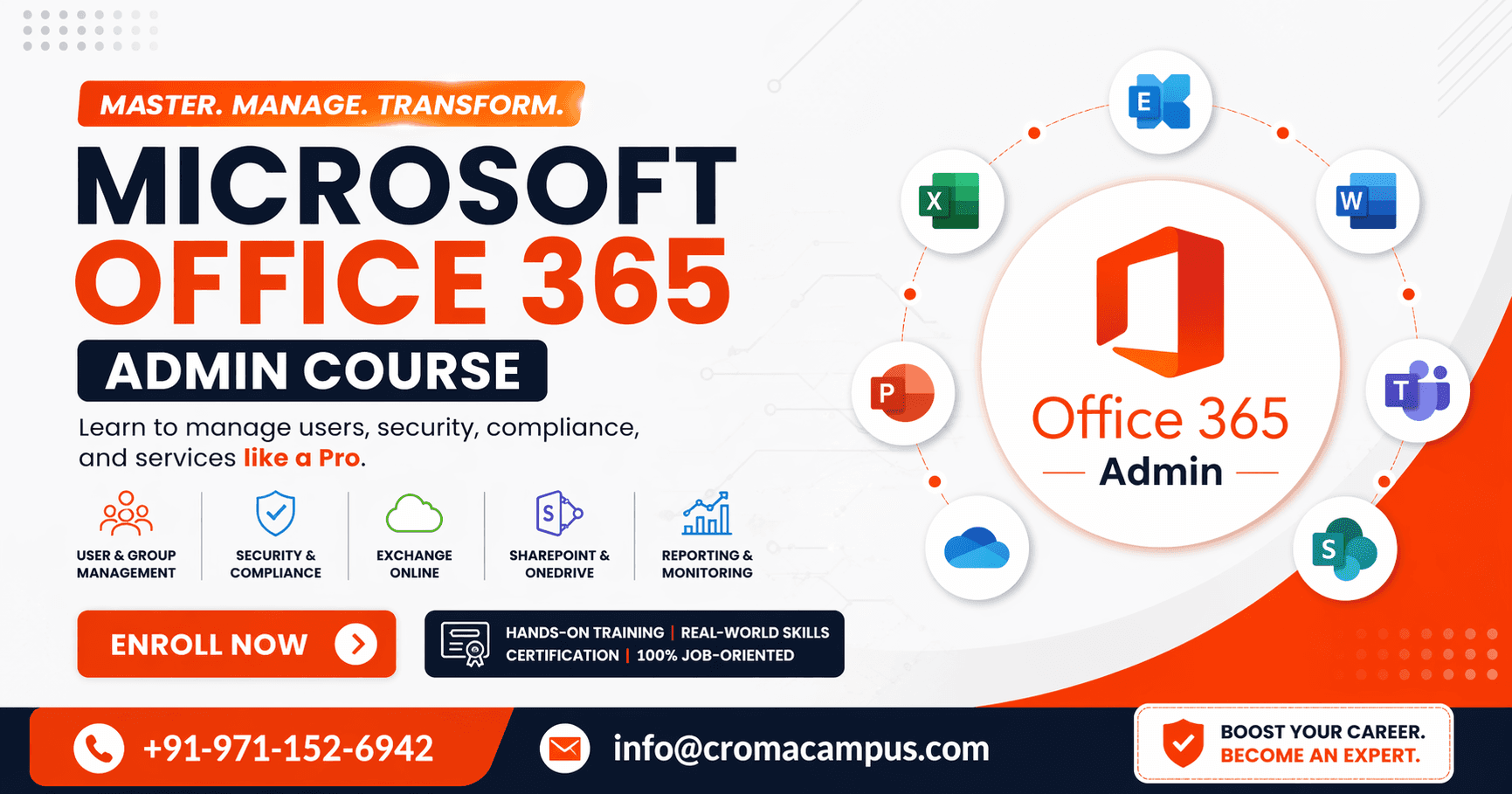 MASTER. MANAGE. TRANSFORM.

MICROSOFT
OFFICE 365
ADMIN COURSE

Learn to manage users, security, compliance, and services like a Pro.

USER & GROUP MANAGEMENT
SECURITY & COMPLIANCE
EXCHANGE ONLINE
SHAREPOINT & ONEDRIVE
REPORTING & MONITORING

ENROLL NOW

HANDS-ON TRAINING | REAL-WORLD SKILLS
CERTIFICATION | 100% JOB-ORIENTED

E
X
W
P
T
S

Office 365
Admin

+91-971-152-6942
info@cromacampus.com
BOOST YOUR CAREER.
BECOME AN EXPERT.